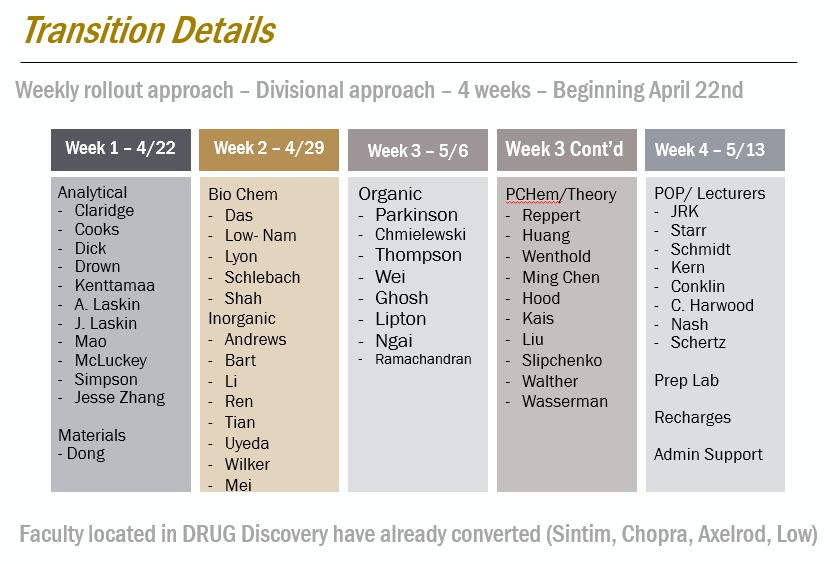 Transition Details

Weekly rollout approach – Divisional approach – 4 weeks – Beginning April 22nd

Week 1 – 4/22

Analytical
- Claridge
- Cooks
- Dick
- Drown
- Kenttamaa
- A. Laskin
- J. Laskin
- Mao
- McLuckey
- Simpson
- Jesse Zhang

Materials
- Dong

Week 2 – 4/29

Bio Chem
- Das
- Low- Nam
- Lyon
- Schlebach
- Shah

Inorganic
- Andrews
- Bart
- Li
- Ren
- Tian
- Uyeda
- Wilker
- Mei

Week 3 – 5/6

Organic
- Parkinson
- Chmielewski
- Thompson
- Wei
- Ghosh
- Lipton
- Ngai
- Ramachandran

Week 3 Cont'd

PCHem/Theory
- Reppert
- Huang
- Wenthold
- Ming Chen
- Hood
- Kais
- Liu
- Slipchenko
- Walther
- Wasserman

Week 4 – 5/13

POP/ Lecturers
- JRK
- Starr
- Schmidt
- Kern
- Conklin
- C. Harwood
- Nash
- Schertz

Prep Lab

Recharges

Admin Support

Faculty located in DRUG Discovery have already converted (Sintim, Chopra, Axelrod, Low)